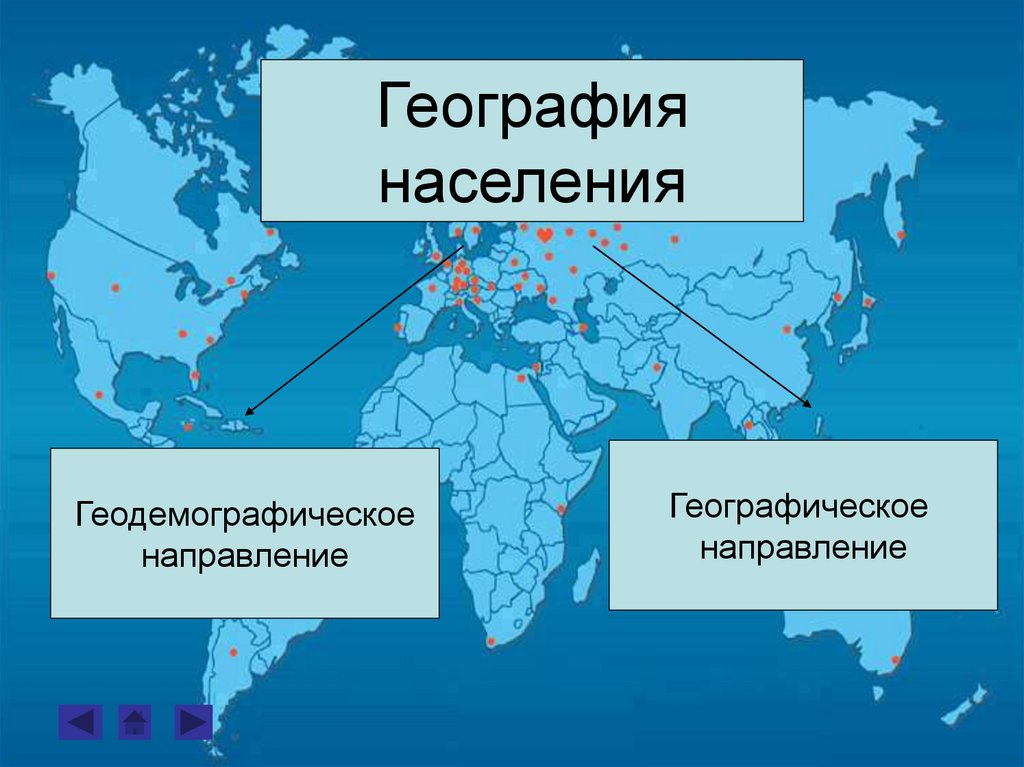 География населения

Геодемографическое направление

Географическое направление